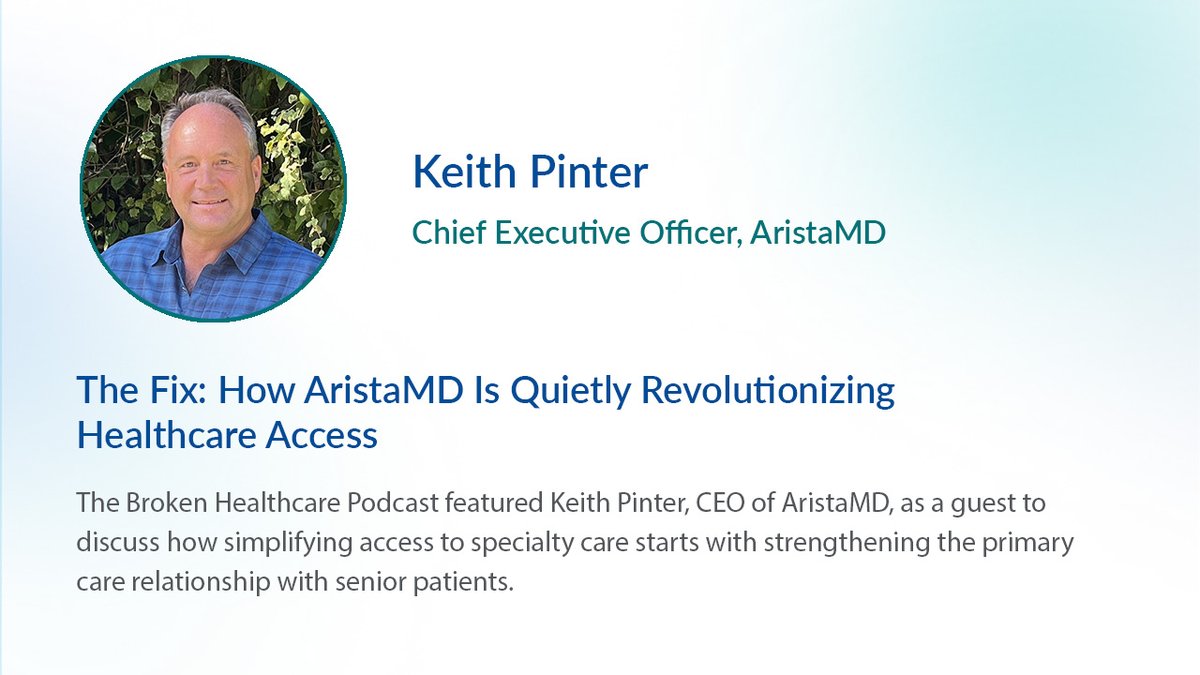 Keith Pinter

Chief Executive Officer, AristaMD

The Fix: How AristaMD Is Quietly Revolutionizing Healthcare Access

The Broken Healthcare Podcast featured Keith Pinter, CEO of AristaMD, as a guest to discuss how simplifying access to specialty care starts with strengthening the primary care relationship with senior patients.